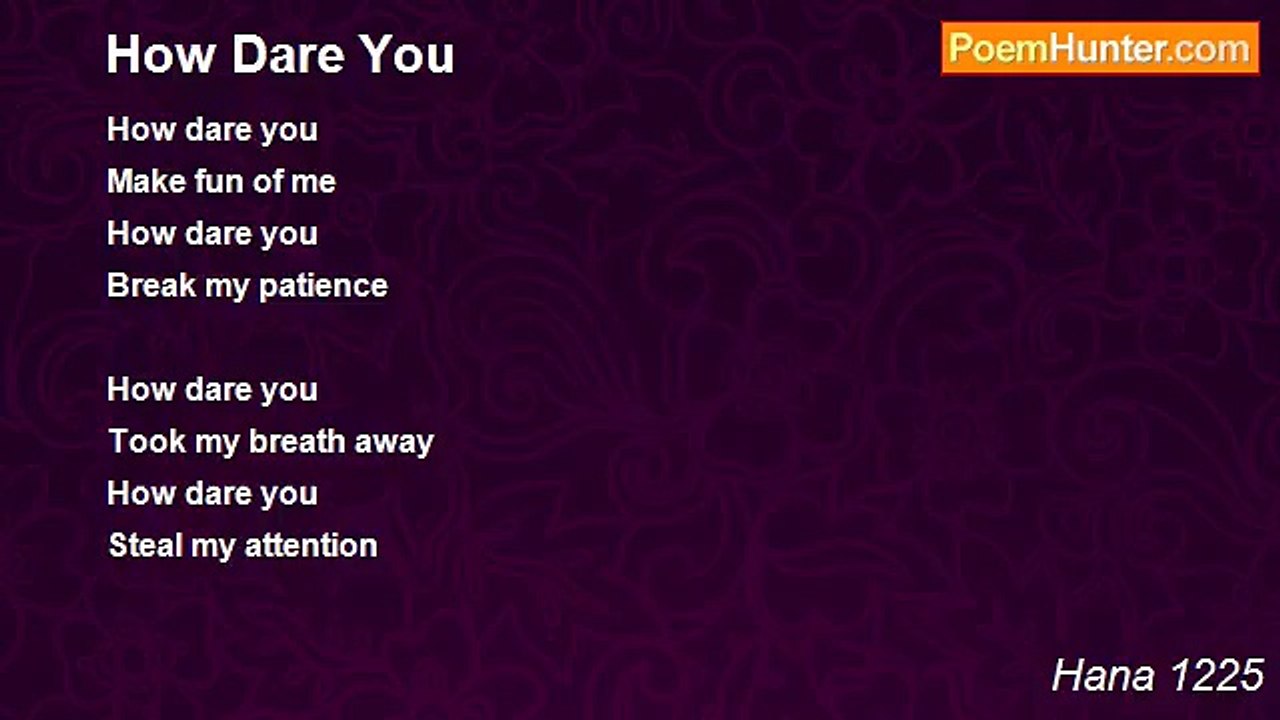 How Dare You

PoemHunter.com

How dare you
Make fun of me
How dare you
Break my patience

How dare you
Took my breath away
How dare you
Steal my attention

Hana 1225